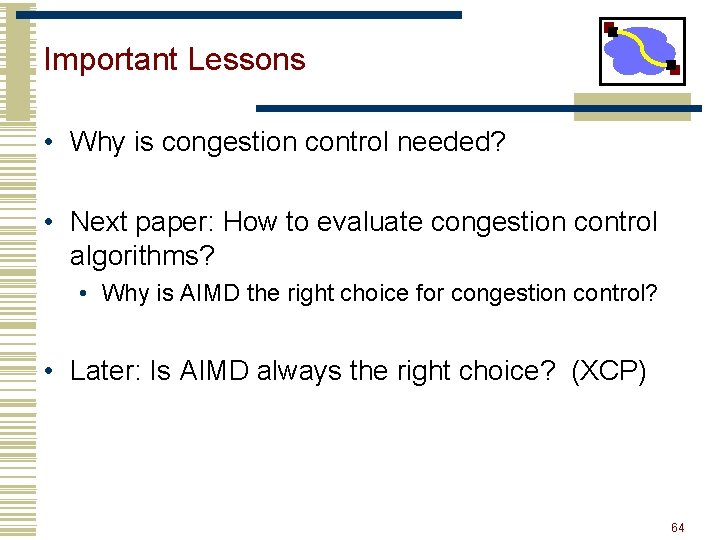 Important Lessons

• Why is congestion control needed?

• Next paper: How to evaluate congestion control algorithms?

• Why is AIMD the right choice for congestion control?

• Later: Is AIMD always the right choice? (XCP)

64